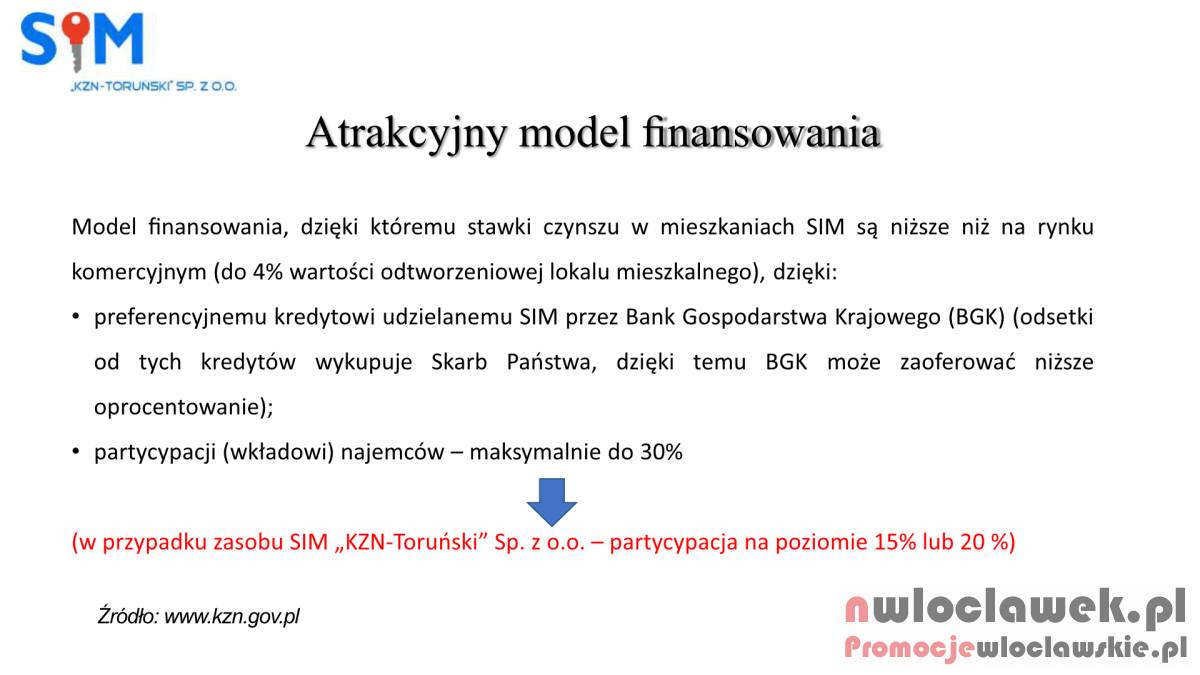 SIM
„KZN-TORUŃSKI" SP. Z O.O.

Atrakcyjny model finansowania

Model finansowania, dzięki któremu stawki czynszu w mieszkaniach SIM są niższe niż na rynku komercyjnym (do 4% wartości odtworzeniowej lokalu mieszkalnego), dzięki:

• preferencyjnemu kredytowi udzielanemu SIM przez Bank Gospodarstwa Krajowego (BGK) (odsetki od tych kredytów wykupuje Skarb Państwa, dzięki temu BGK może zaoferować niższe oprocentowanie);

• partycypacji (wkładowi) najemców – maksymalnie do 30%

(w przypadku zasobu SIM „KZN-Toruński" Sp. z o.o. – partycypacja na poziomie 15% lub 20 %)

Źródło: www.kzn.gov.pl

nwloclawek.pl
Promocjewloclawskie.pl